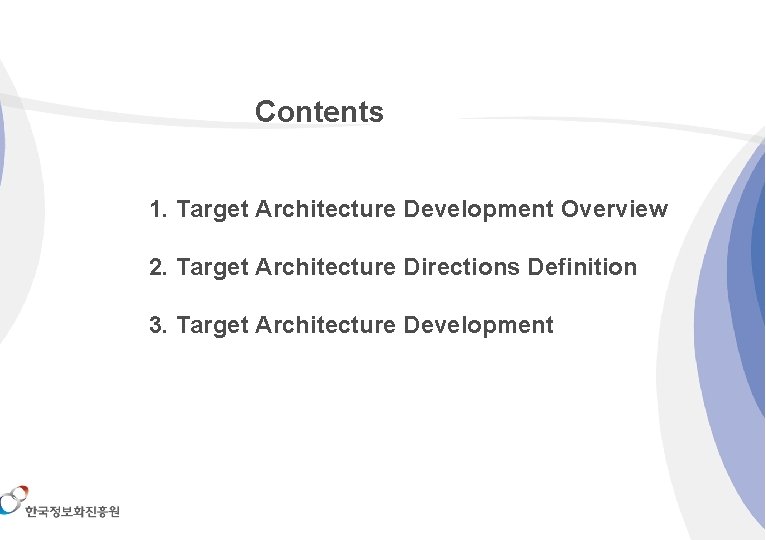 Contents

1. Target Architecture Development Overview

2. Target Architecture Directions Definition

3. Target Architecture Development

한국정보화진흥원